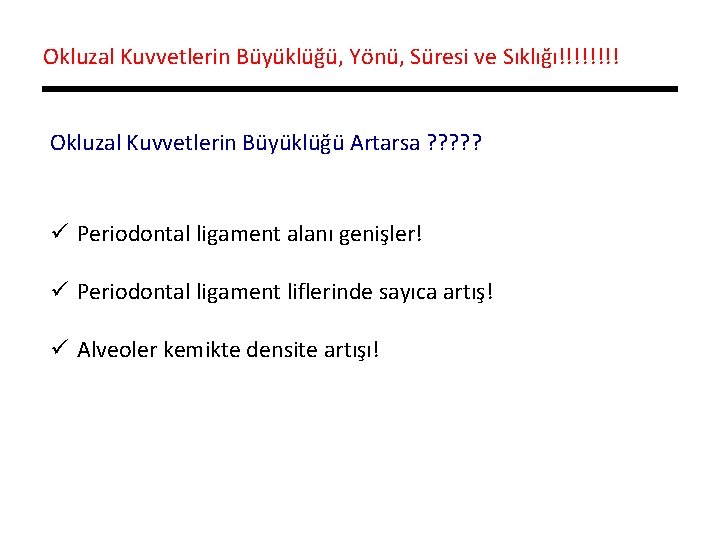 Okluzal Kuvvetlerin Büyüklüğü, Yönü, Süresi ve Sıklığı!!!!!!!!

Okluzal Kuvvetlerin Büyüklüğü Artarsa ?????

✓ Periodontal ligament alanı genişler!

✓ Periodontal ligament liflerinde sayıca artış!

✓ Alveoler kemikte densite artışı!